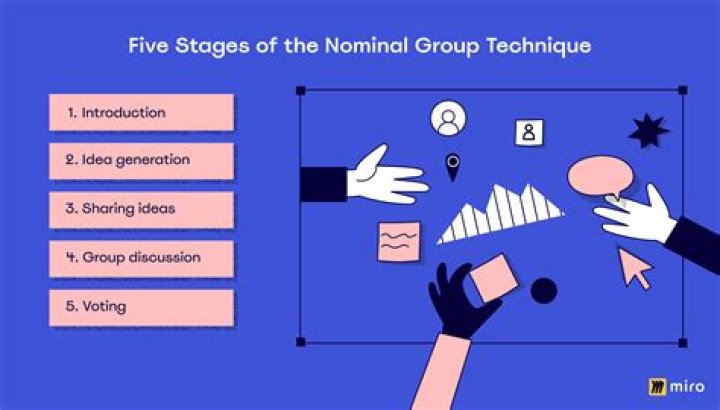 Five Stages of the Nominal Group Technique

1. Introduction

2. Idea generation

3. Sharing ideas

4. Group discussion

5. Voting

miro